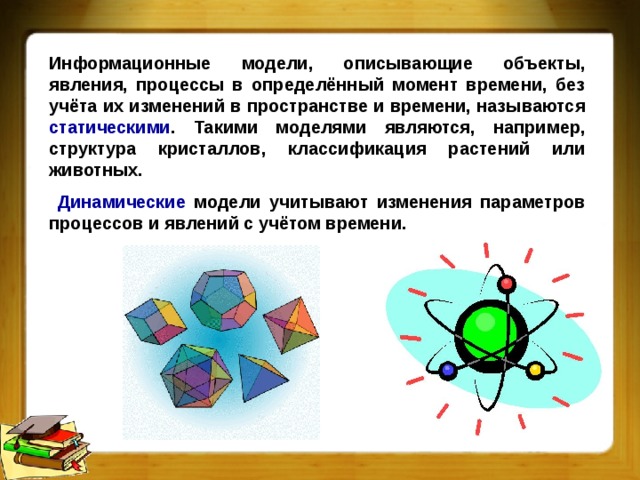 Информационные модели, описывающие объекты, явления, процессы в определённый момент времени, без учёта их изменений в пространстве и времени, называются статическими. Такими моделями являются, например, структура кристаллов, классификация растений или животных.

Динамические модели учитывают изменения параметров процессов и явлений с учётом времени.